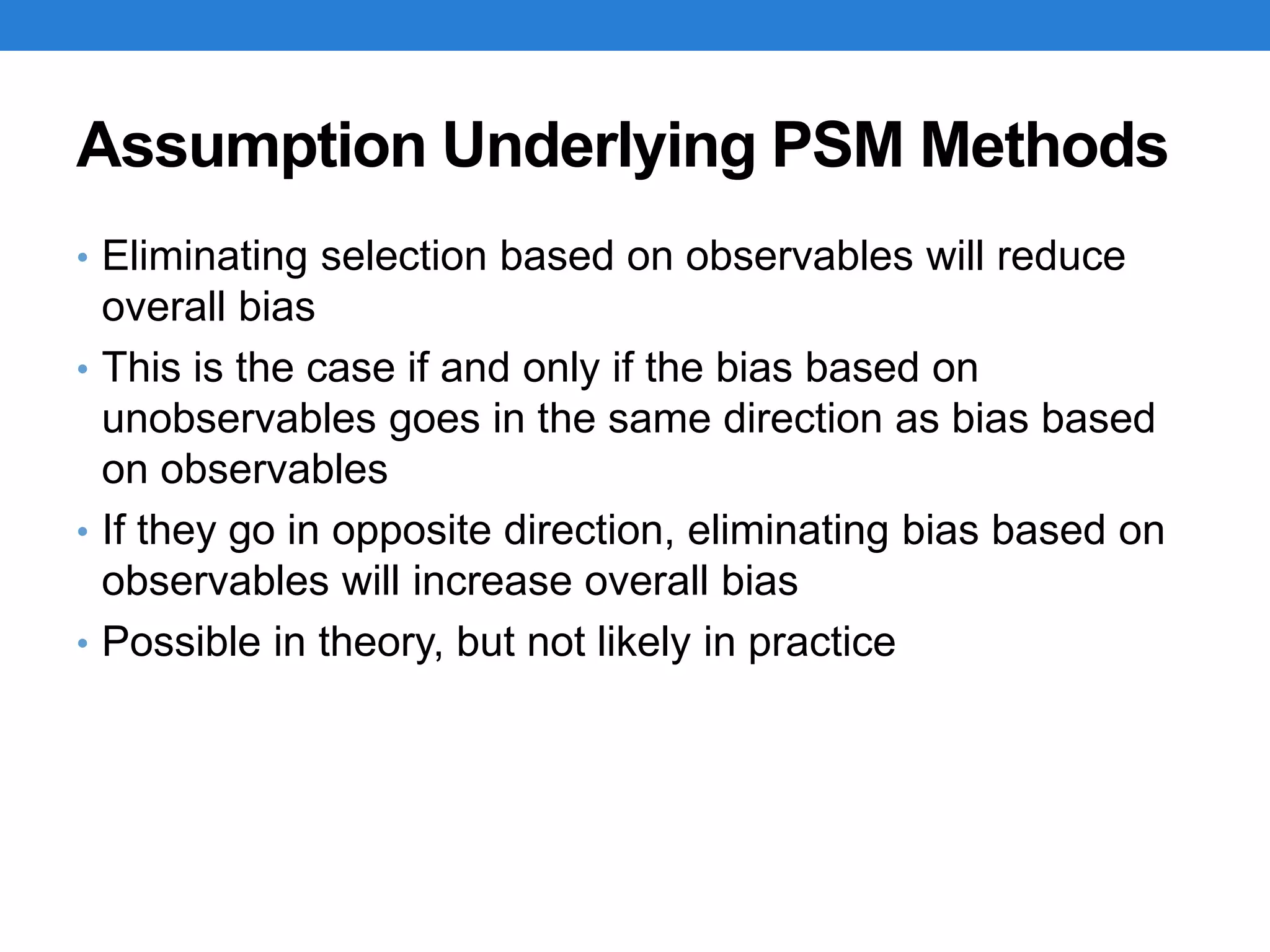 Assumption Underlying PSM Methods

• Eliminating selection based on observables will reduce overall bias
• This is the case if and only if the bias based on unobservables goes in the same direction as bias based on observables
• If they go in opposite direction, eliminating bias based on observables will increase overall bias
• Possible in theory, but not likely in practice